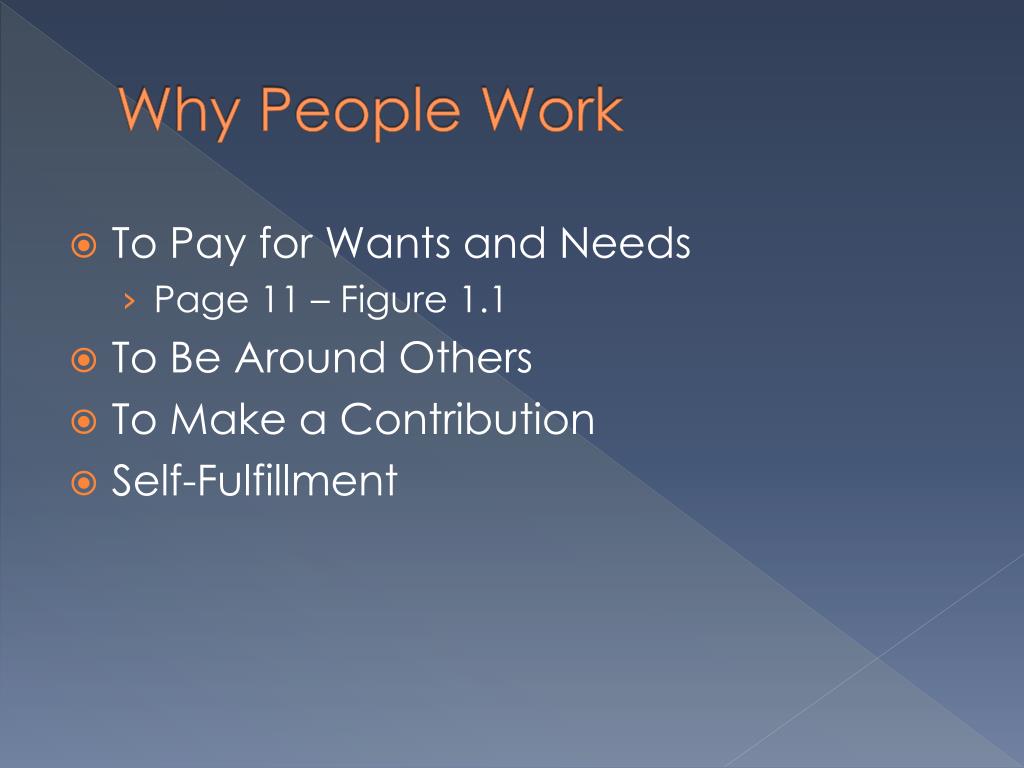 Why People Work

To Pay for Wants and Needs
› Page 11 – Figure 1.1
To Be Around Others
To Make a Contribution
Self-Fulfillment